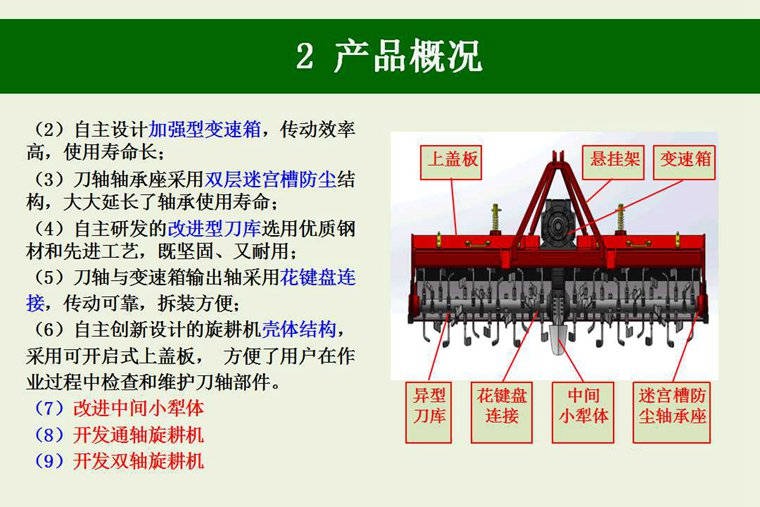 2 产品概况

（2）自主设计加强型变速箱，传动效率高，使用寿命长；

（3）刀轴轴承座采用双层迷宫槽防尘结构，大大延长了轴承使用寿命；

（4）自主研发的改进型刀库选用优质钢材和先进工艺，既坚固、又耐用；

（5）刀轴与变速箱输出轴采用花键盘连接，传动可靠，拆装方便；

（6）自主创新设计的旋耕机壳体结构，采用可开启式上盖板， 方便了用户在作业过程中检查和维护刀轴部件。

（7）改进中间小犁体

（8）开发通轴旋耕机

（9）开发双轴旋耕机

上盖板

悬挂架

变速箱

异型刀库

花键盘连接

中间小犁体

迷宫槽防尘轴承座